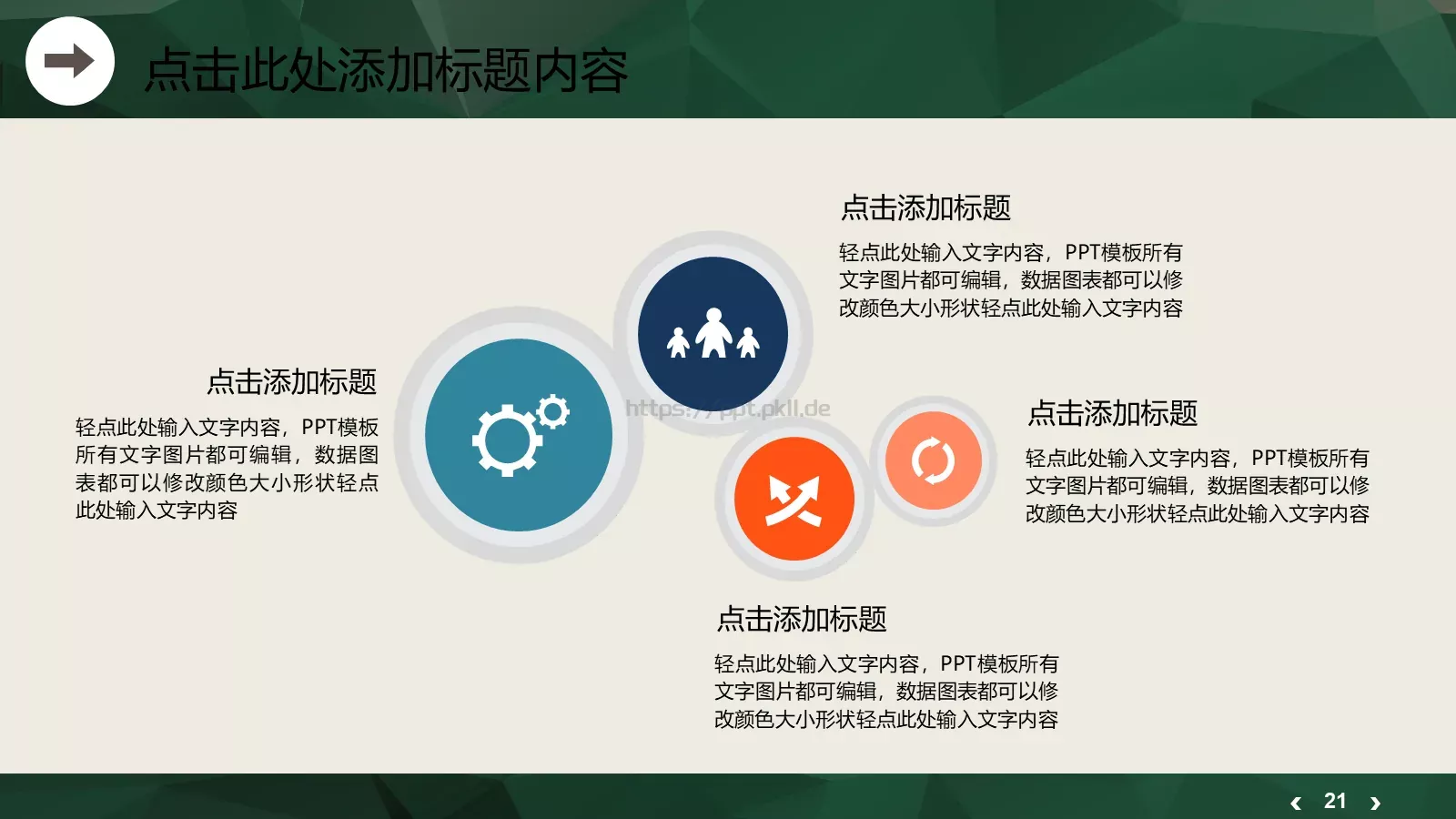 点击此处添加标题内容

点击添加标题

轻点此处输入文字内容，PPT模板所有文字图片都可编辑，数据图表都可以修改颜色大小形状轻点此处输入文字内容

点击添加标题

轻点此处输入文字内容，PPT模板所有文字图片都可编辑，数据图表都可以修改颜色大小形状轻点此处输入文字内容

https://ppt.pkll.de

点击添加标题

轻点此处输入文字内容，PPT模板所有文字图片都可编辑，数据图表都可以修改颜色大小形状轻点此处输入文字内容

点击添加标题

轻点此处输入文字内容，PPT模板所有文字图片都可编辑，数据图表都可以修改颜色大小形状轻点此处输入文字内容

‹ 21 ›